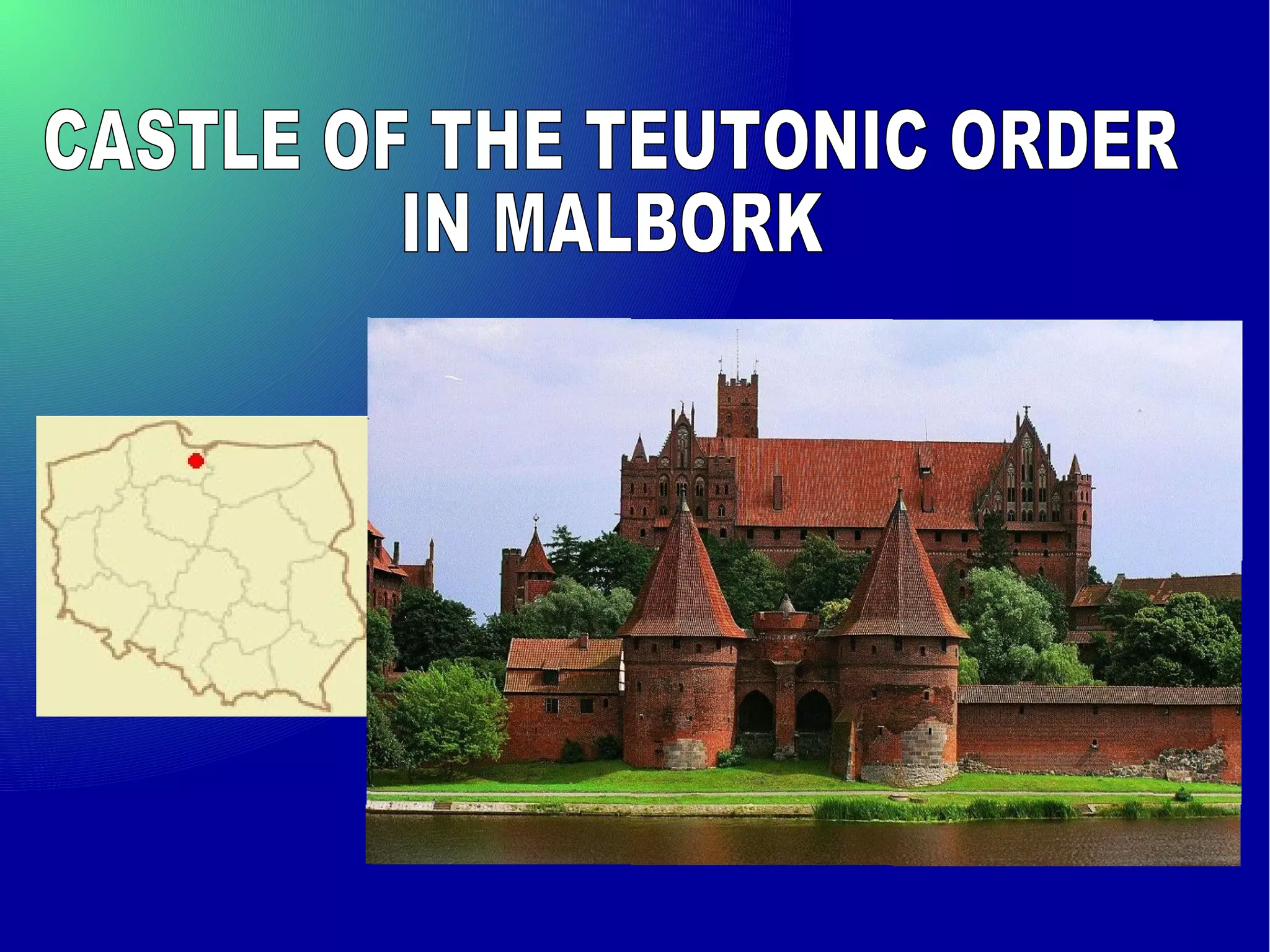 CASTLE OF THE TEUTONIC ORDER
IN MALBORK